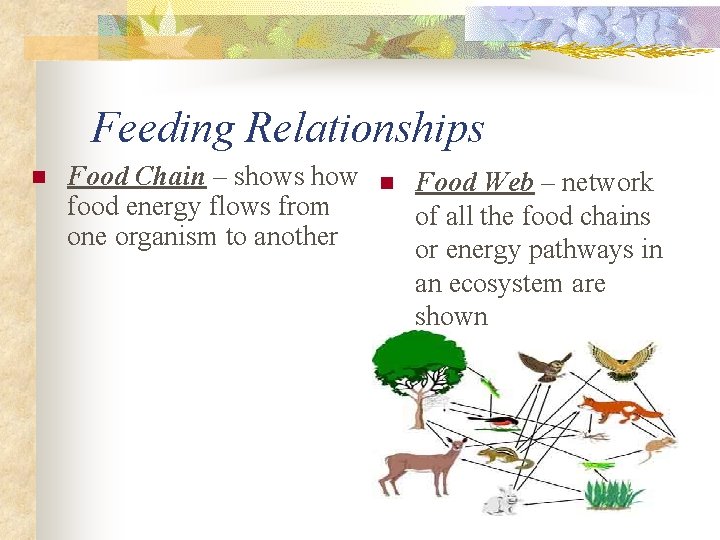 Feeding Relationships

Food Chain – shows how food energy flows from one organism to another

Food Web – network of all the food chains or energy pathways in an ecosystem are shown